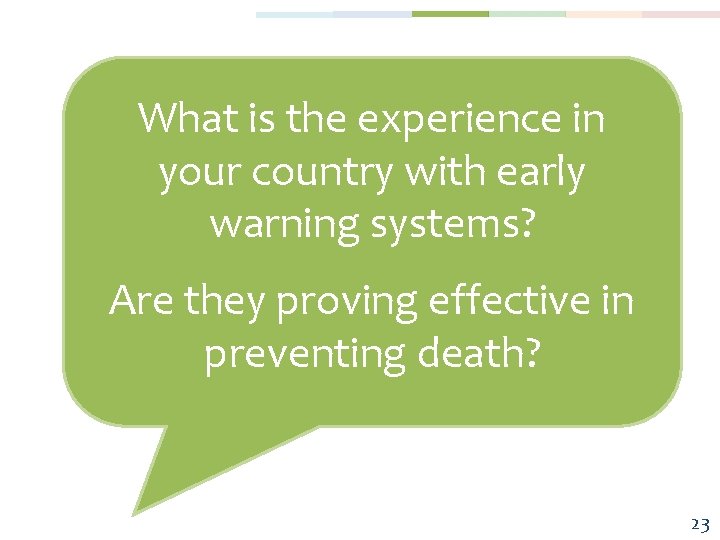 What is the experience in your country with early warning systems?

Are they proving effective in preventing death?

23